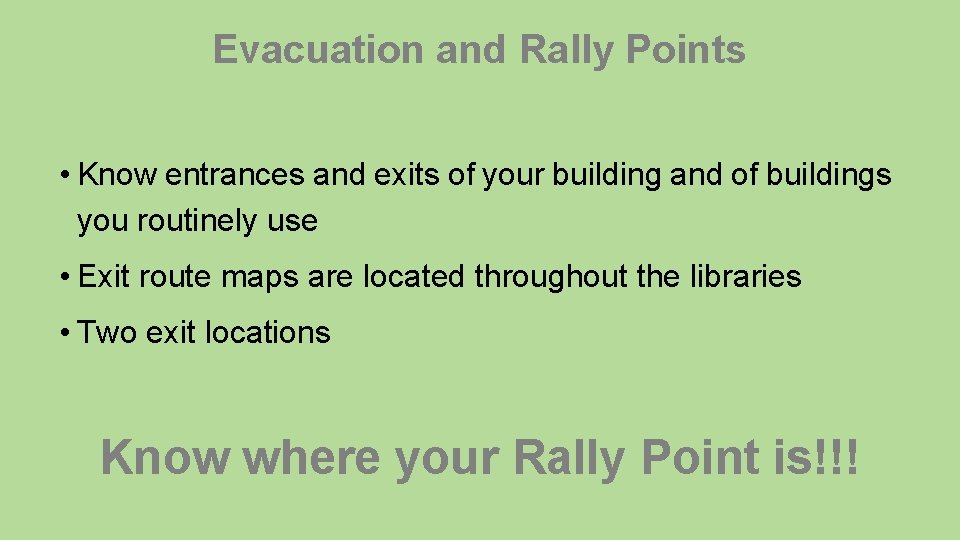 Evacuation and Rally Points

• Know entrances and exits of your building and of buildings you routinely use

• Exit route maps are located throughout the libraries

• Two exit locations

Know where your Rally Point is!!!